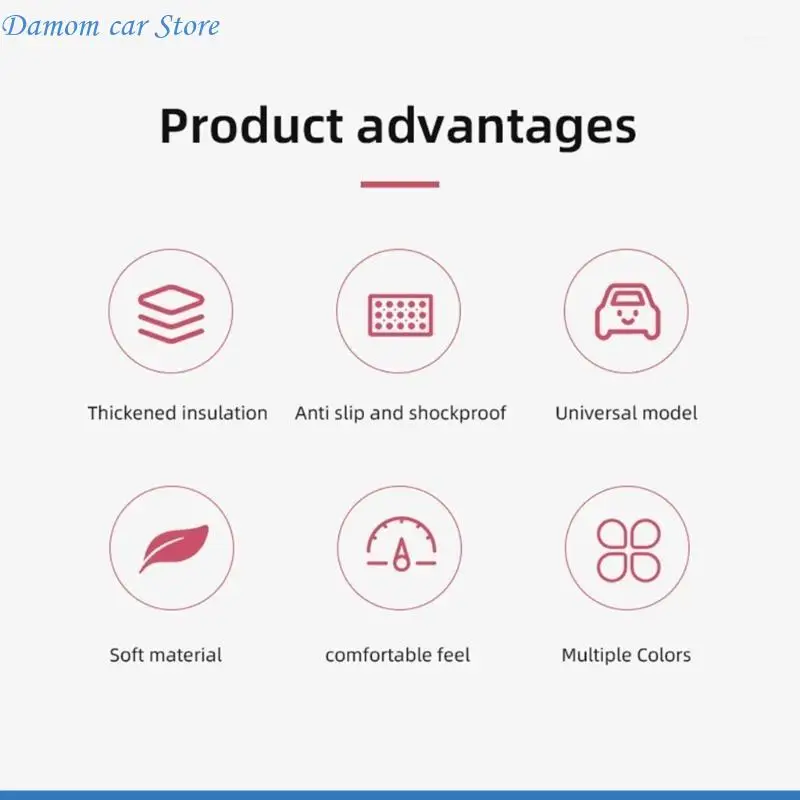 Damom car Store

Product advantages

Thickened insulation

Anti slip and shockproof

Universal model

Soft material

comfortable feel

Multiple Colors